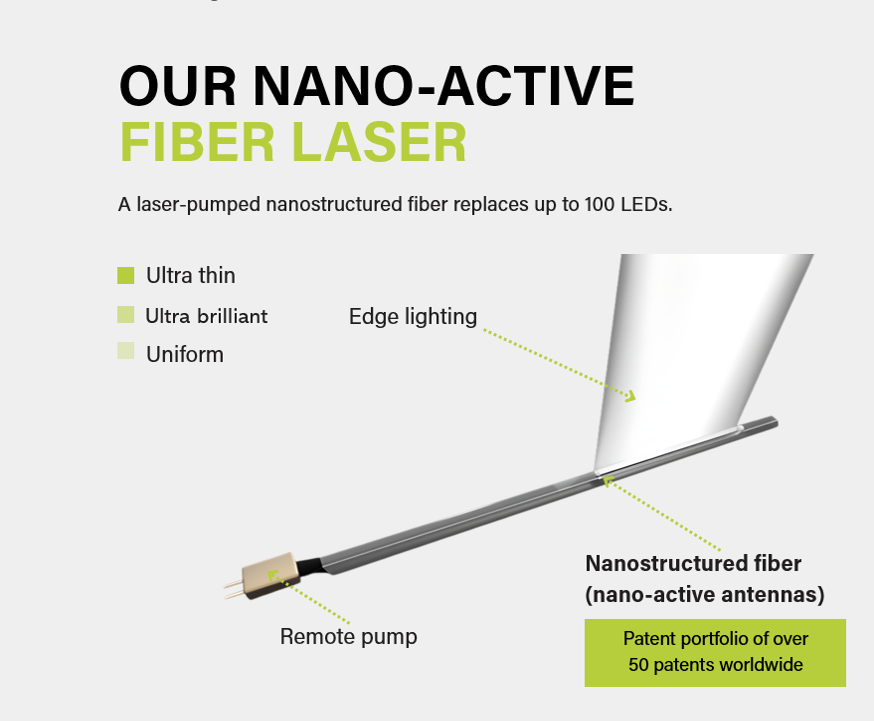 OUR NANO-ACTIVE
FIBER LASER

A laser-pumped nanostructured fiber replaces up to 100 LEDs.

Ultra thin
Ultra brilliant
Uniform

Edge lighting

Nanostructured fiber
(nano-active antennas)

Remote pump

Patent portfolio of over 50 patents worldwide